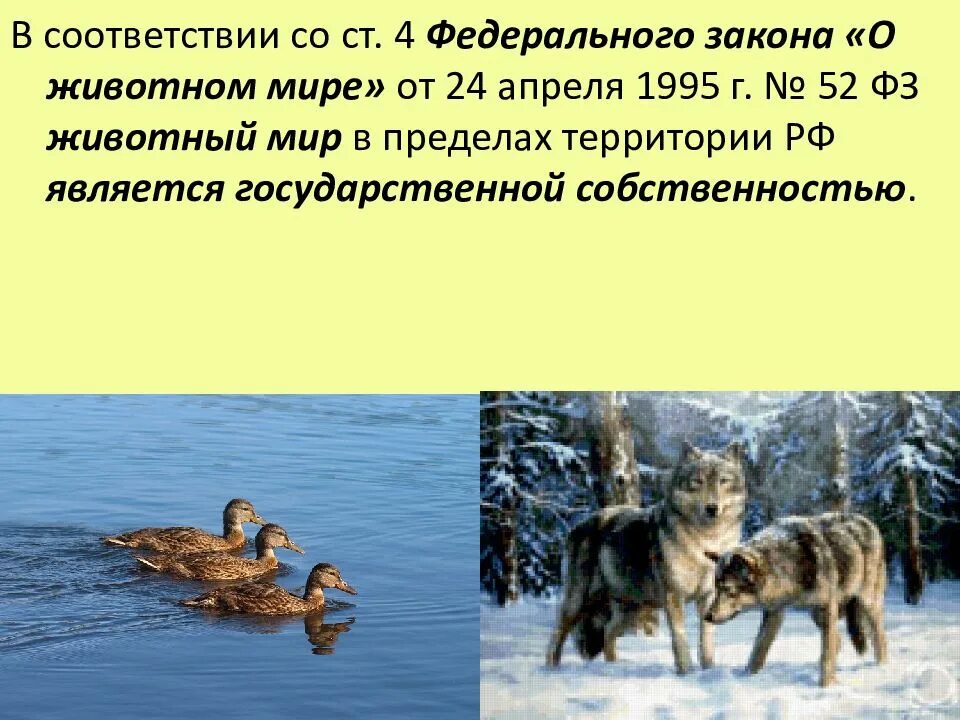 В соответствии со ст. 4 Федерального закона «О животном мире» от 24 апреля 1995 г. № 52 ФЗ животный мир в пределах территории РФ является государственной собственностью.